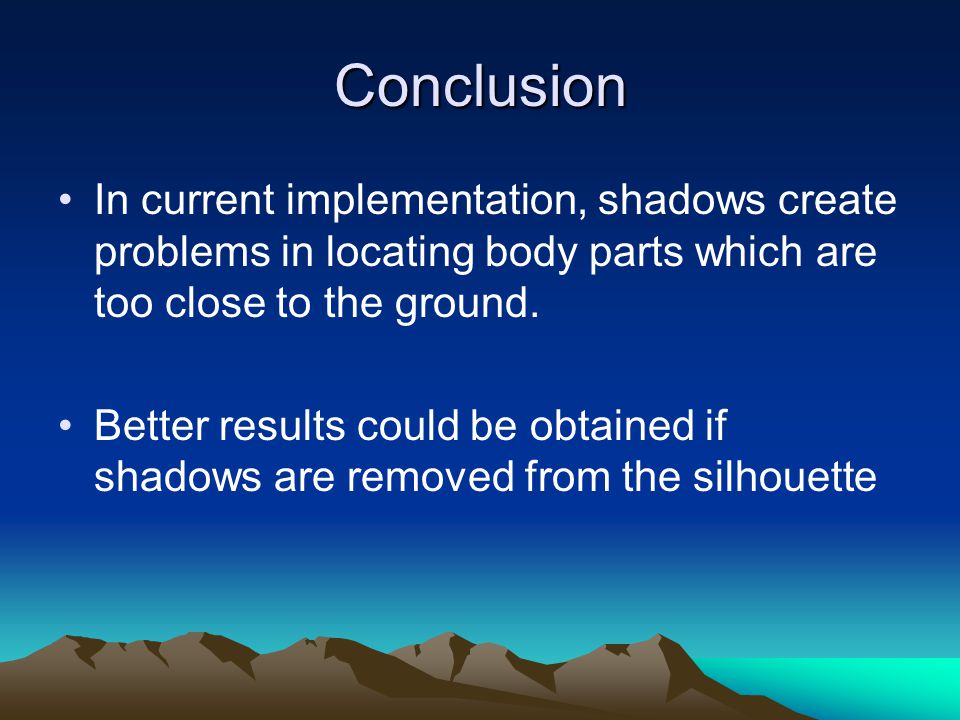 Conclusion

• In current implementation, shadows create problems in locating body parts which are too close to the ground.

• Better results could be obtained if shadows are removed from the silhouette